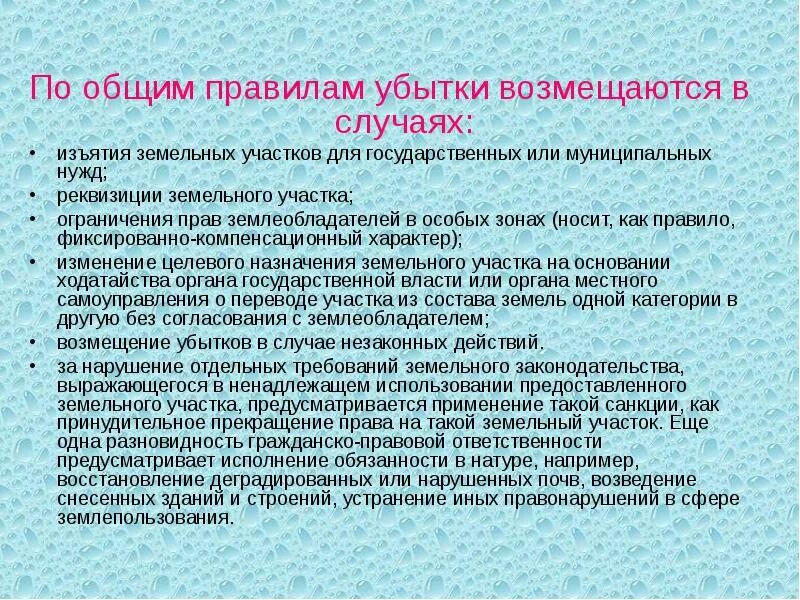 По общим правилам убытки возмещаются в случаях:

• изъятия земельных участков для государственных или муниципальных нужд;
• реквизиции земельного участка;
• ограничения прав землеобладателей в особых зонах (носит, как правило, фиксированно-компенсационный характер);
• изменение целевого назначения земельного участка на основании ходатайства органа государственной власти или органа местного самоуправления о переводе участка из состава земель одной категории в другую без согласования с землеобладателем;
• возмещение убытков в случае незаконных действий.
• за нарушение отдельных требований земельного законодательства, выражающегося в ненадлежащем использовании предоставленного земельного участка, предусматривается применение такой санкции, как принудительное прекращение права на такой земельный участок. Еще одна разновидность гражданско-правовой ответственности предусматривает исполнение обязанности в натуре, например, восстановление деградированных или нарушенных почв, возведение снесенных зданий и строений, устранение иных правонарушений в сфере землепользования.